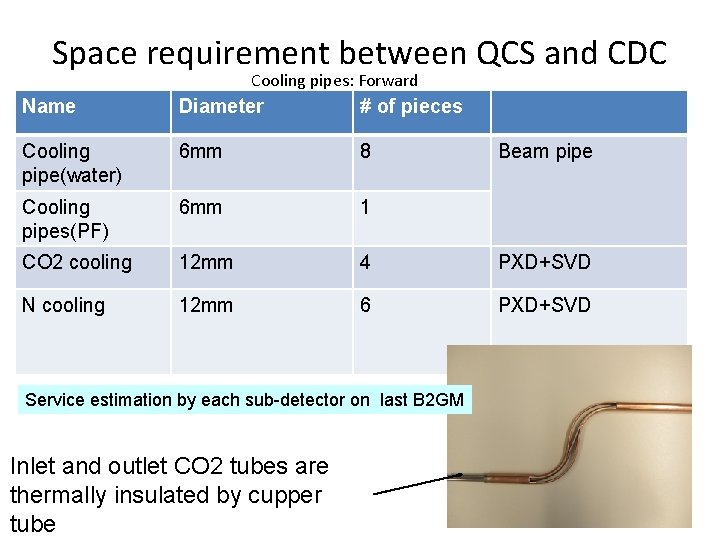 Space requirement between QCS and CDC

Cooling pipes: Forward

| Name | Diameter | # of pieces | |
|---|---|---|---|
| Cooling pipe(water) | 6mm | 8 | Beam pipe |
| Cooling pipes(PF) | 6mm | 1 | |
| CO2 cooling | 12mm | 4 | PXD+SVD |
| N cooling | 12mm | 6 | PXD+SVD |

Service estimation by each sub-detector on last B2GM

Inlet and outlet CO2 tubes are thermally insulated by cupper tube